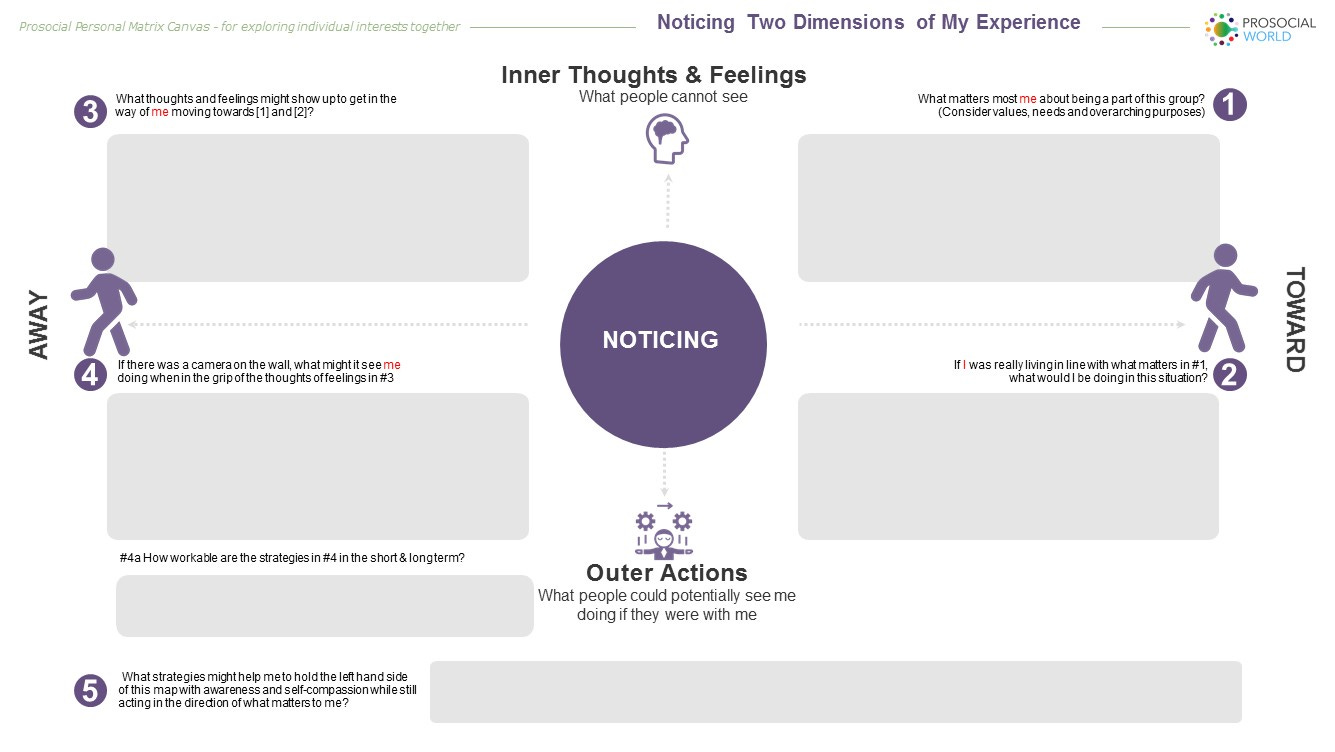 Prosocial Personal Matrix Canvas - for exploring individual interests together

Noticing Two Dimensions of My Experience

PROSOCIAL WORLD

Inner Thoughts & Feelings
What people cannot see

3 What thoughts and feelings might show up to get in the way of me moving towards [1] and [2]?

What matters most me about being a part of this group? (Consider values, needs and overarching purposes) 1

AWAY

NOTICING

TOWARD

4 If there was a camera on the wall, what might it see me doing when in the grip of the thoughts of feelings in #3

If I was really living in line with what matters in #1, what would I be doing in this situation? 2

#4a How workable are the strategies in #4 in the short & long term?

Outer Actions
What people could potentially see me doing if they were with me

5 What strategies might help me to hold the left hand side of this map with awareness and self-compassion while still acting in the direction of what matters to me?